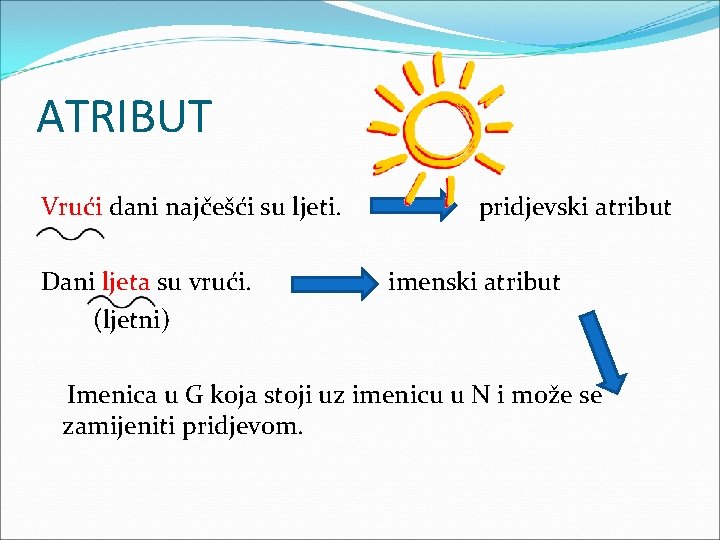 ATRIBUT

Vrući dani najčešći su ljeti. pridjevski atribut

Dani ljeta su vrući. imenski atribut
(ljetni)

Imenica u G koja stoji uz imenicu u N i može se zamijeniti pridjevom.